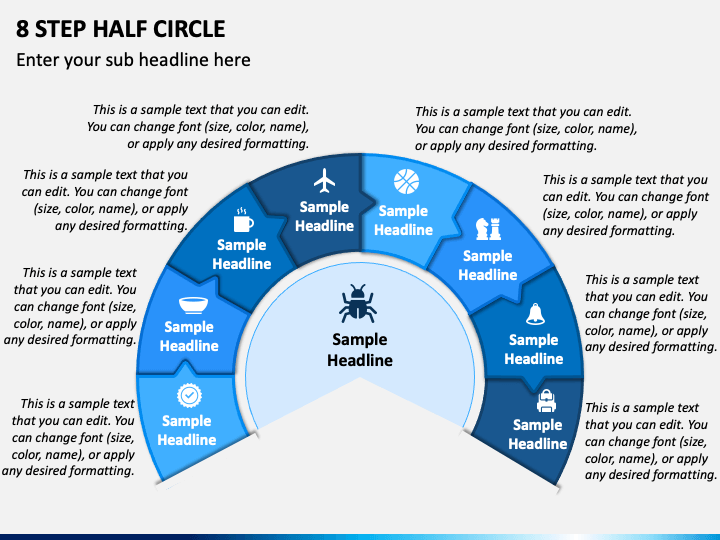 8 STEP HALF CIRCLE

Enter your sub headline here

This is a sample text that you can edit. You can change font (size, color, name), or apply any desired formatting.

This is a sample text that you can edit. You can change font (size, color, name), or apply any desired formatting.

This is a sample text that you can edit. You can change font (size, color, name), or apply any desired formatting.

This is a sample text that you can edit. You can change font (size, color, name), or apply any desired formatting.

This is a sample text that you can edit. You can change font (size, color, name), or apply any desired formatting.

This is a sample text that you can edit. You can change font (size, color, name), or apply any desired formatting.

This is a sample text that you can edit. You can change font (size, color, name), or apply any desired formatting.

This is a sample text that you can edit. You can change font (size, color, name), or apply any desired formatting.

Sample Headline

Sample Headline

Sample Headline

Sample Headline

Sample Headline

Sample Headline

Sample Headline

Sample Headline

Sample Headline